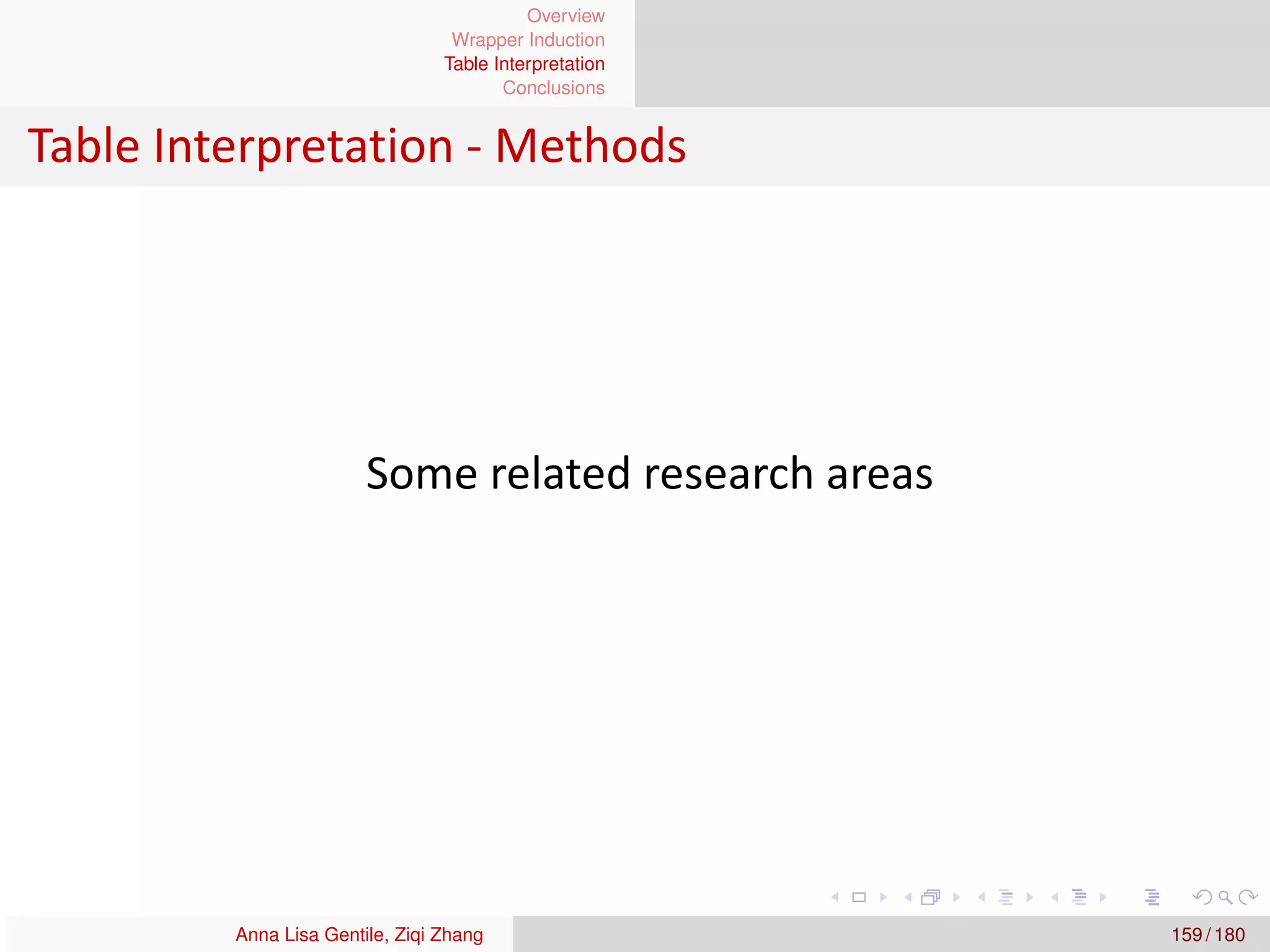 Overview
Wrapper Induction
Table Interpretation
Conclusions

Table Interpretation - Methods

Some related research areas

Anna Lisa Gentile, Ziqi Zhang

159 / 180